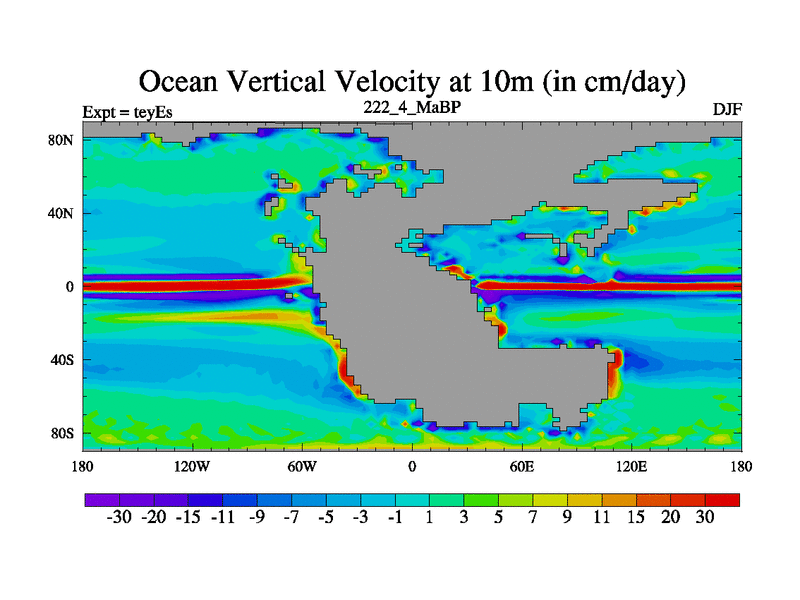 Ocean Vertical Velocity at 10m (in cm/day)

Expt = teyEs

222_4_MaBP

DJF

80N
40N
0
40S
80S

180
120W
60W
0
60E
120E
180

-30 -20 -15 -11 -9 -7 -5 -3 -1 1 3 5 7 9 11 15 20 30